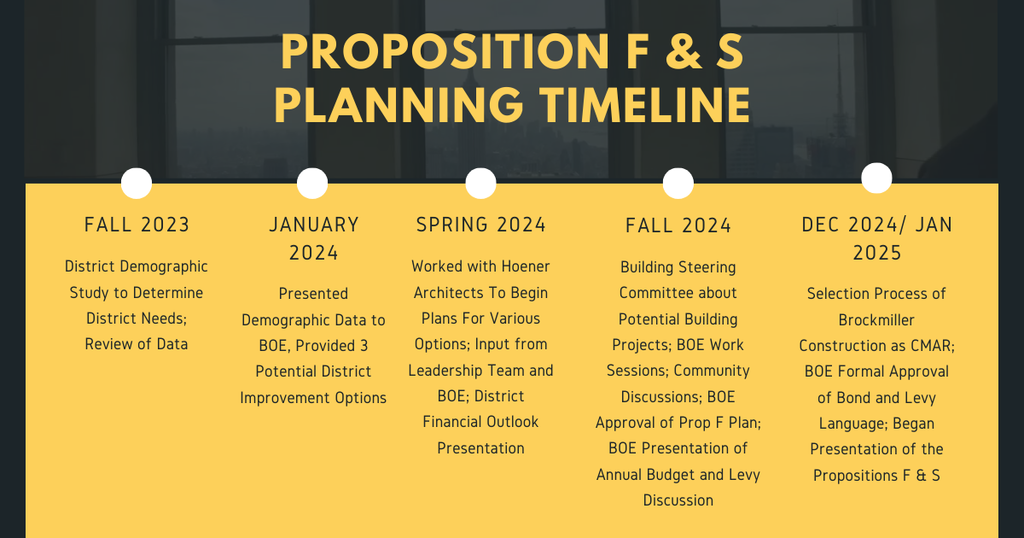 PROPOSITION F & S PLANNING TIMELINE

FALL 2023

District Demographic Study to Determine District Needs; Review of Data

JANUARY 2024

Presented Demographic Data to BOE, Provided 3 Potential District Improvement Options

SPRING 2024

Worked with Hoener Architects To Begin Plans For Various Options; Input from Leadership Team and BOE; District Financial Outlook Presentation

FALL 2024

Building Steering Committee about Potential Building Projects; BOE Work Sessions; Community Discussions; BOE Approval of Prop F Plan; BOE Presentation of Annual Budget and Levy Discussion

DEC 2024/ JAN 2025

Selection Process of Brockmiller Construction as CMAR; BOE Formal Approval of Bond and Levy Language; Began Presentation of the Propositions F & S